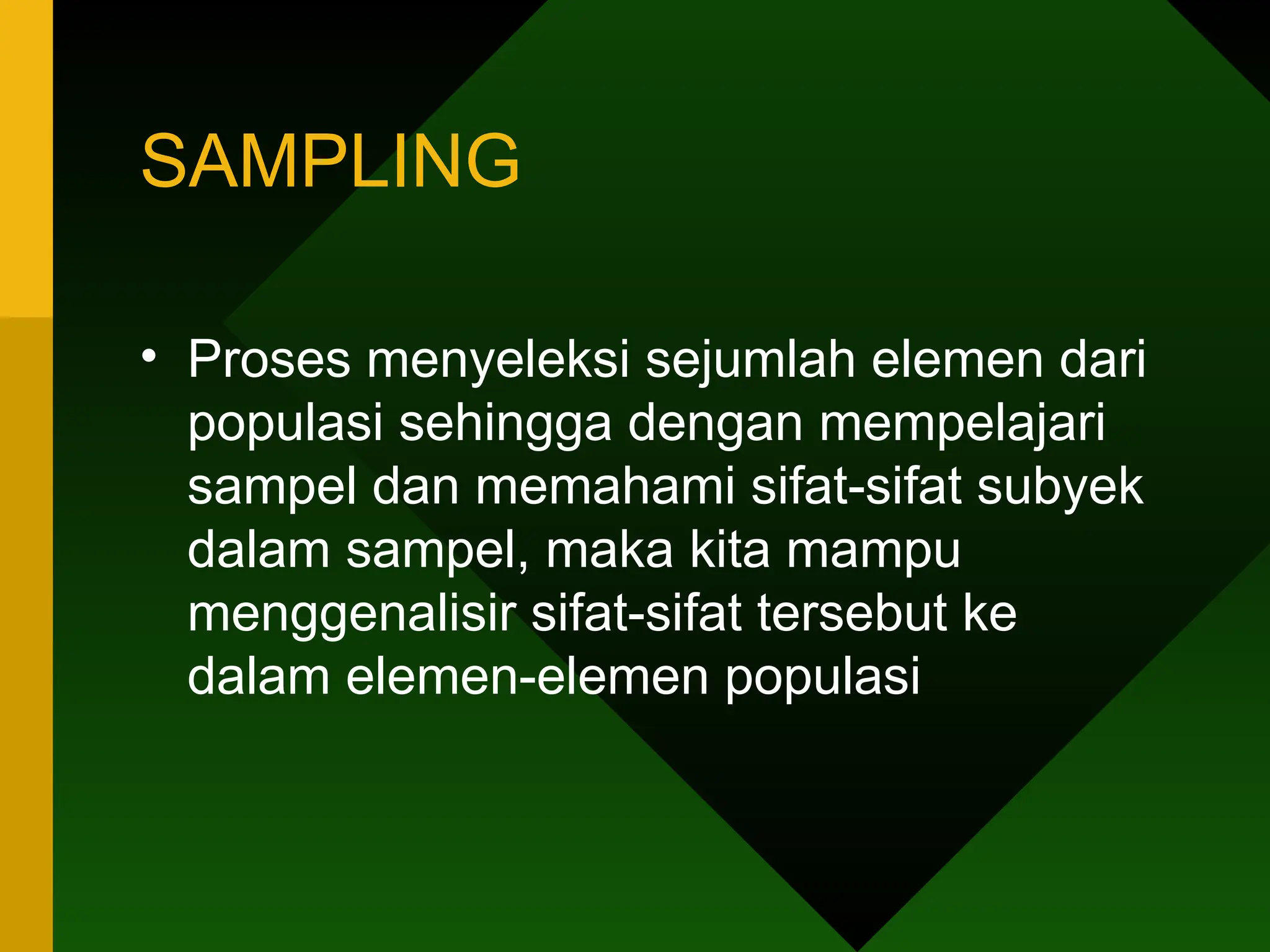 SAMPLING

• Proses menyeleksi sejumlah elemen dari populasi sehingga dengan mempelajari sampel dan memahami sifat-sifat subyek dalam sampel, maka kita mampu menggenalisir sifat-sifat tersebut ke dalam elemen-elemen populasi